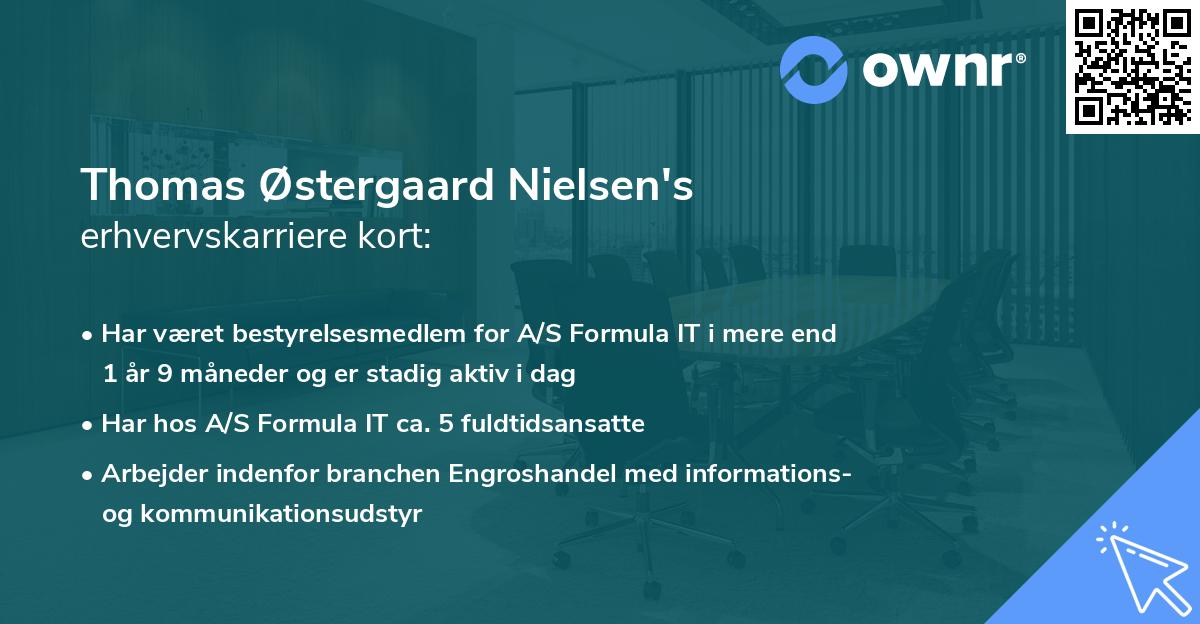 ownr®

Thomas Østergaard Nielsen's
erhvervskarriere kort:

• Har været bestyrelsesmedlem for A/S Formula IT i mere end 1 år 9 måneder og er stadig aktiv i dag
• Har hos A/S Formula IT ca. 5 fuldtidsansatte
• Arbejder indenfor branchen Engroshandel med informations- og kommunikationsudstyr